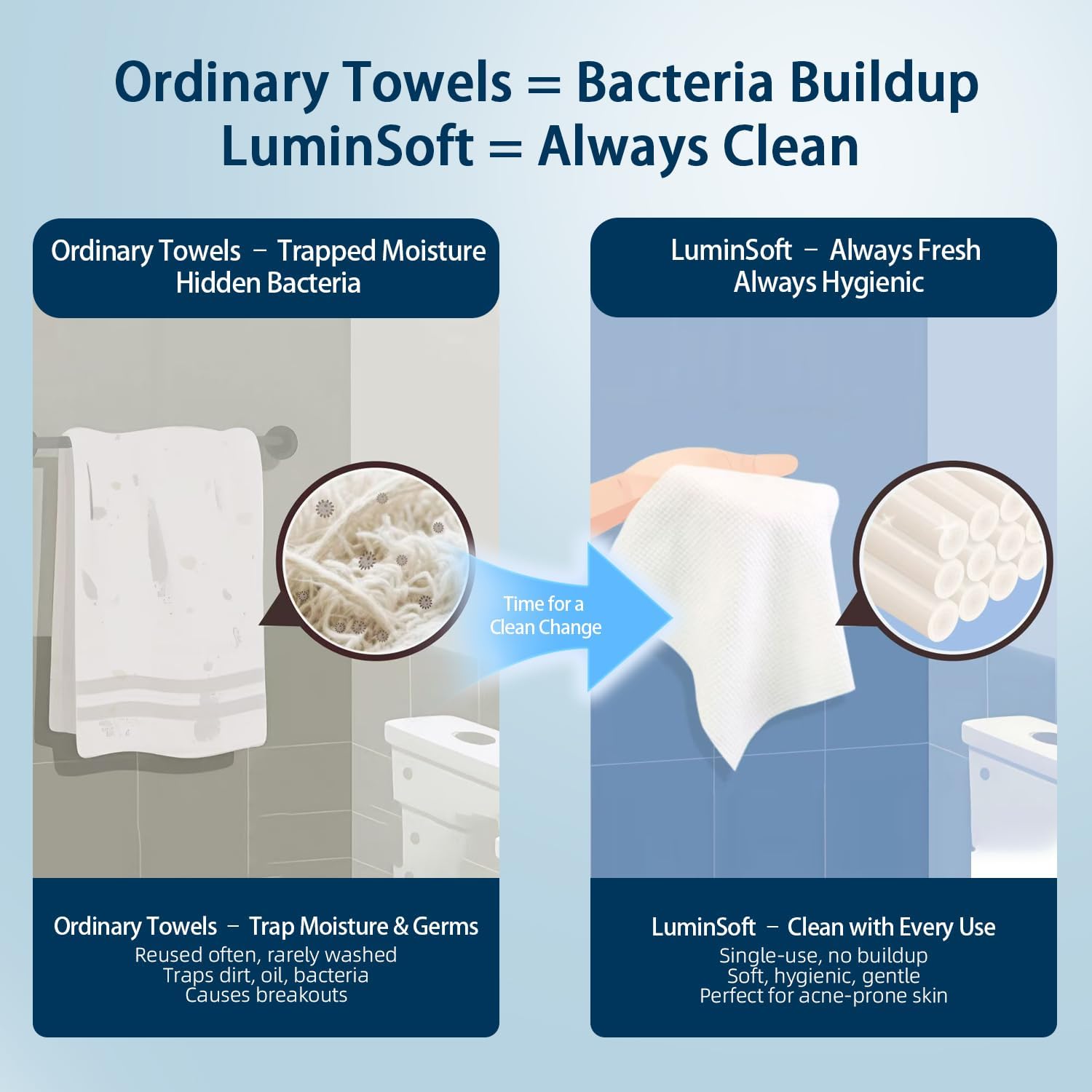 Ordinary Towels = Bacteria Buildup
LuminSoft = Always Clean

Ordinary Towels – Trapped Moisture
Hidden Bacteria

Ordinary Towels – Trap Moisture & Germs
Reused often, rarely washed
Traps dirt, oil, bacteria
Causes breakouts

Time for a
Clean Change

LuminSoft – Always Fresh
Always Hygienic

LuminSoft – Clean with Every Use
Single-use, no buildup
Soft, hygienic, gentle
Perfect for acne-prone skin